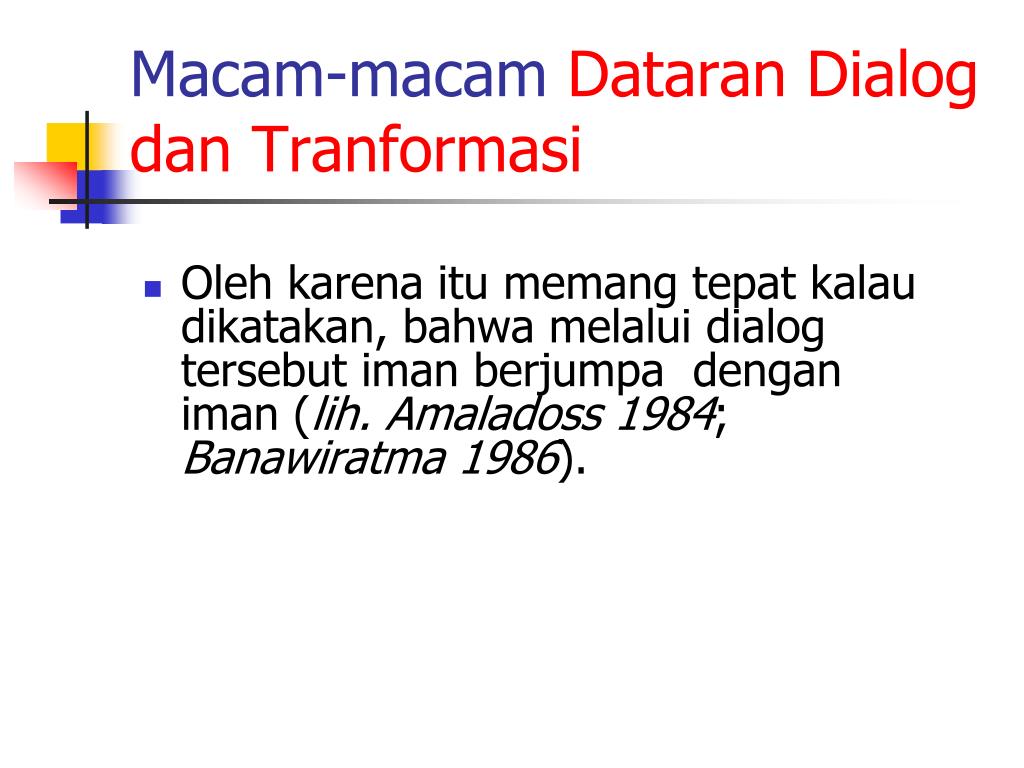 Macam-macam Dataran Dialog dan Tranformasi

Oleh karena itu memang tepat kalau dikatakan, bahwa melalui dialog tersebut iman berjumpa dengan iman (lih. Amaladoss 1984; Banawiratma 1986).